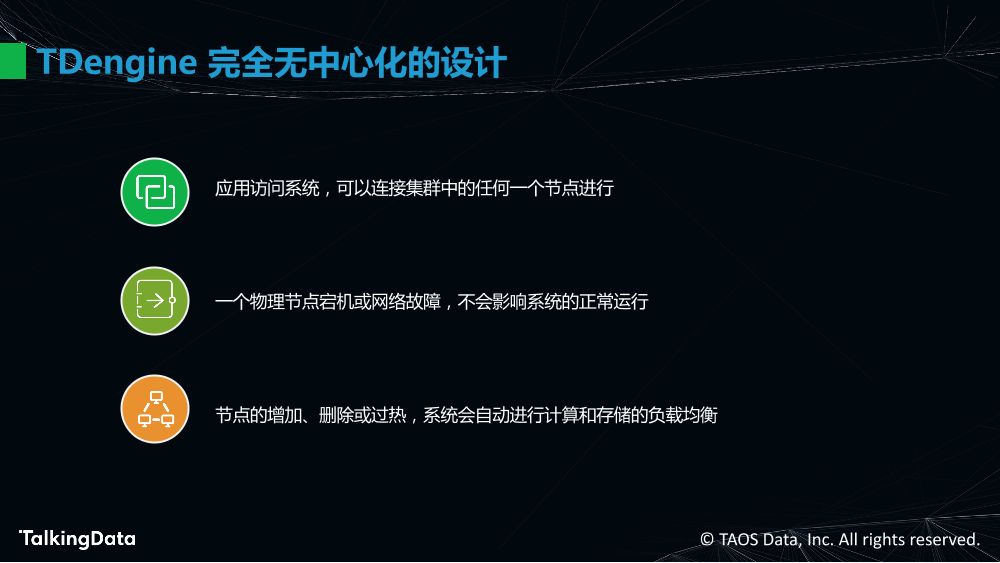 TDengine 完全无中心化的设计

应用访问系统，可以连接集群中的任何一个节点进行

一个物理节点宕机或网络故障，不会影响系统的正常运行

节点的增加、删除或过热，系统会自动进行计算和存储的负载均衡

TalkingData

© TAOS Data, Inc. All rights reserved.